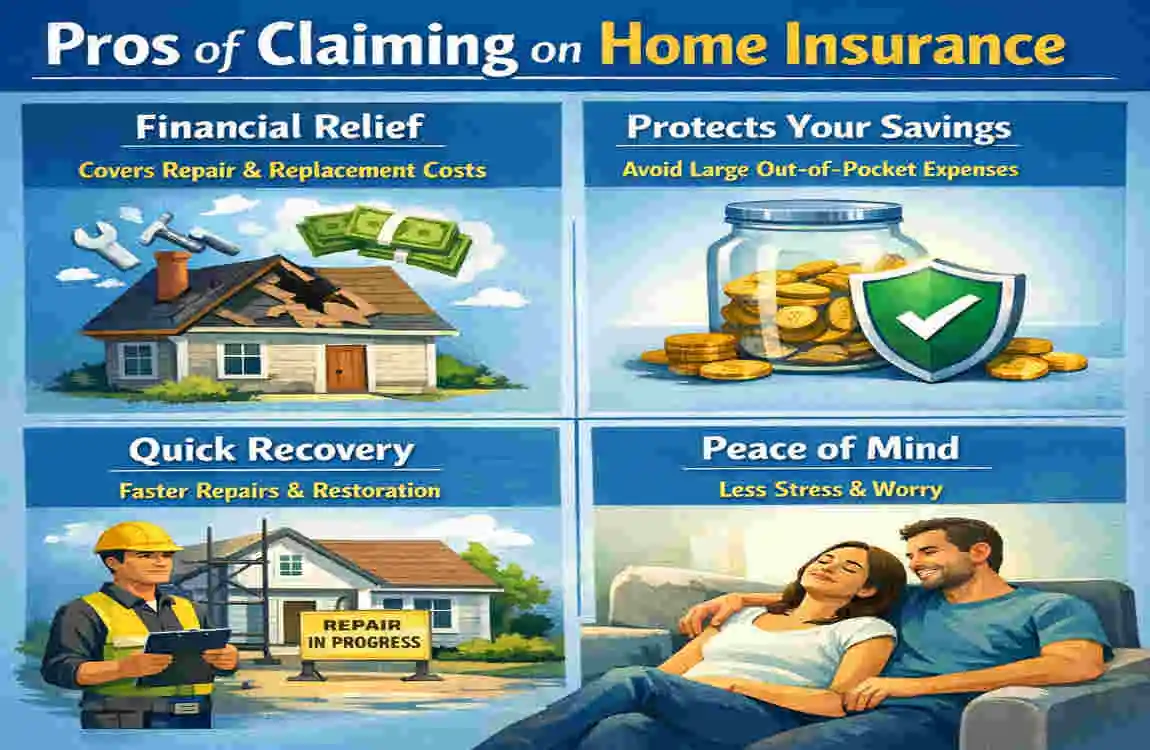 Pros of Claiming on Home Insurance

Financial Relief
Covers Repair & Replacement Costs

Protects Your Savings
Avoid Large Out-of-Pocket Expenses

Quick Recovery
Faster Repairs & Restoration

REPAIR IN PROGRESS

Peace of Mind
Less Stress & Worry